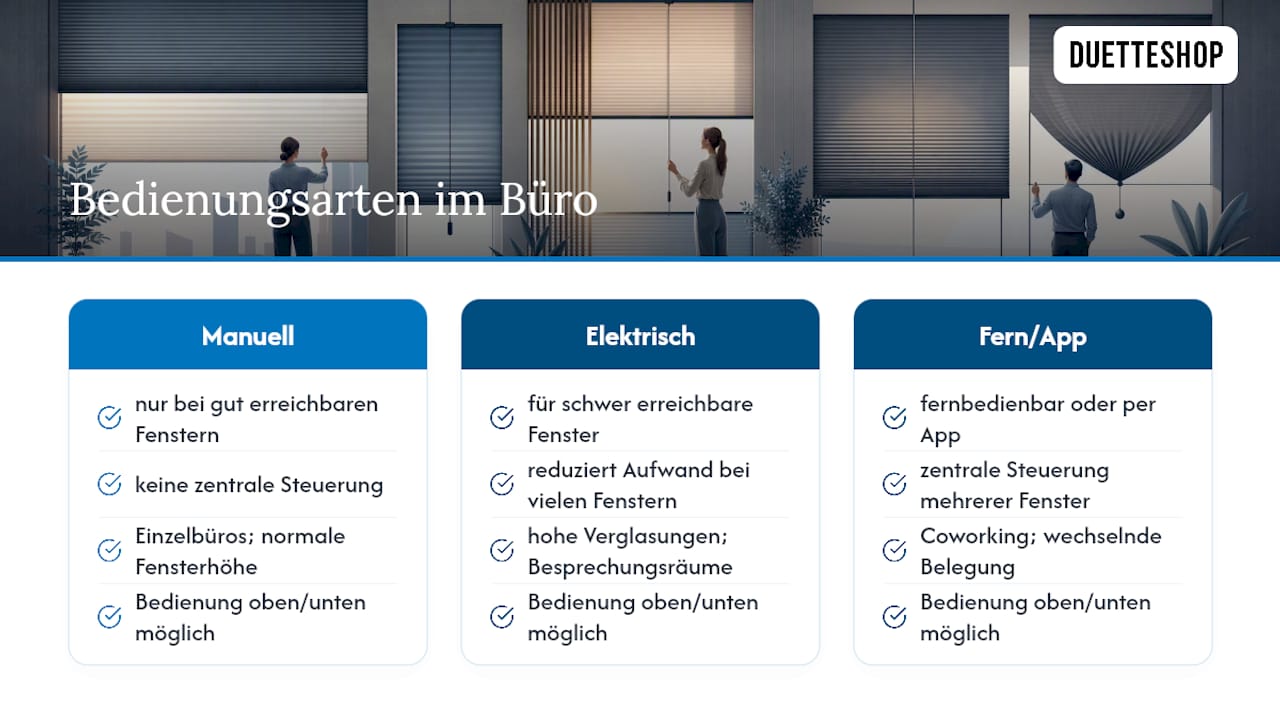 DUETTESHOP

Bedienungsarten im Büro

Manuell

nur bei gut erreichbaren Fenstern

keine zentrale Steuerung

Einzelbüros; normale Fensterhöhe

Bedienung oben/unten möglich

Elektrisch

für schwer erreichbare Fenster

reduziert Aufwand bei vielen Fenstern

hohe Verglasungen; Besprechungsräume

Bedienung oben/unten möglich

Fern/App

fernbedienbar oder per App

zentrale Steuerung mehrerer Fenster

Coworking; wechselnde Belegung

Bedienung oben/unten möglich